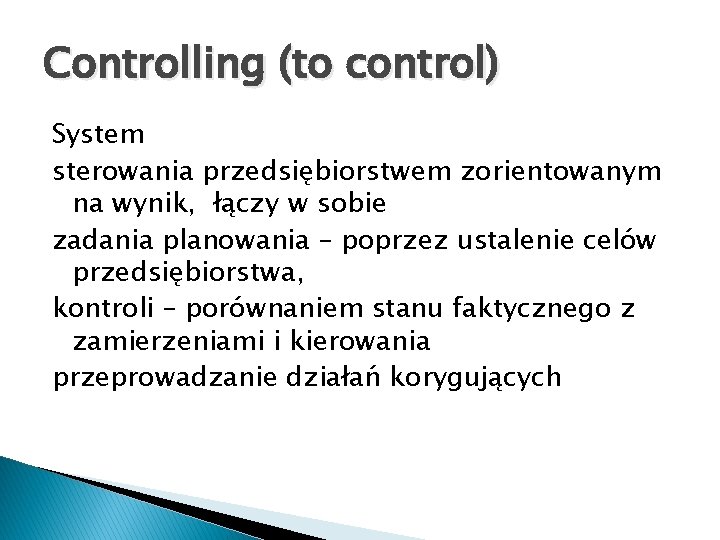 Controlling (to control)

System

sterowania przedsiębiorstwem zorientowanym na wynik,  łączy w sobie

zadania planowania – poprzez ustalenie celów przedsiębiorstwa,

kontroli – porównaniem stanu faktycznego z zamierzeniami i kierowania

przeprowadzanie działań korygujących